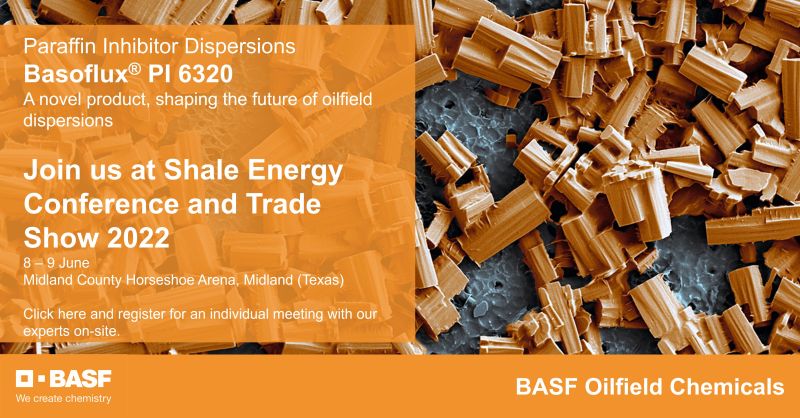 Paraffin Inhibitor Dispersions
Basoflux® PI 6320
A novel product, shaping the future of oilfield dispersions

Join us at Shale Energy Conference and Trade Show 2022

8 – 9 June
Midland County Horseshoe Arena, Midland (Texas)

Click here and register for an individual meeting with our experts on-site.

BASF
We create chemistry

BASF Oilfield Chemicals